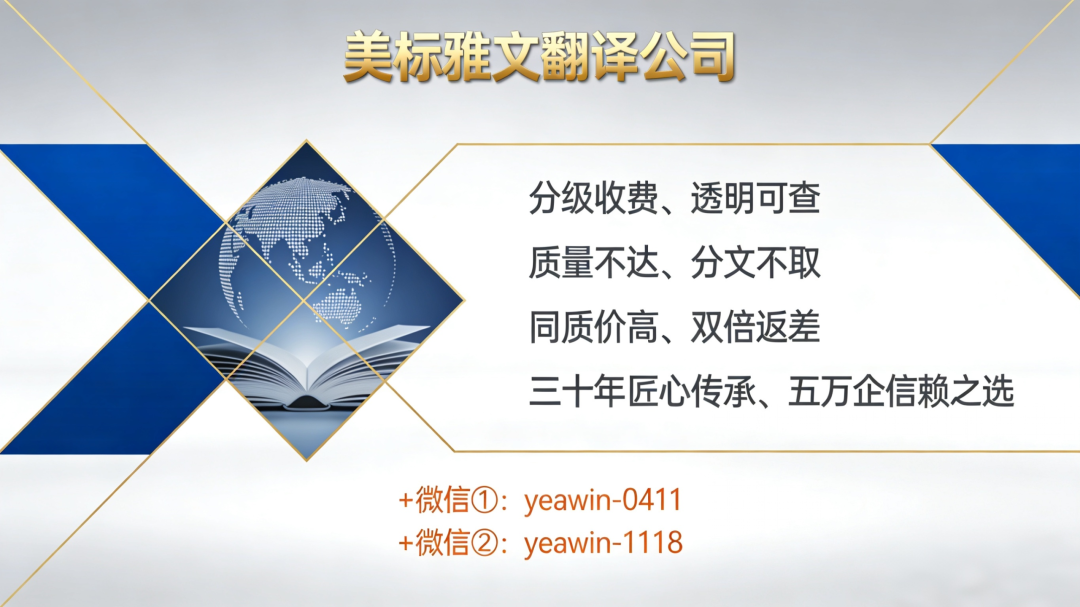 美标雅文翻译公司

分级收费、透明可查

质量不达、分文不取

同质价高、双倍返差

三十年匠心传承、五万企信赖之选

+微信①：yeawin-0411
+微信②：yeawin-1118